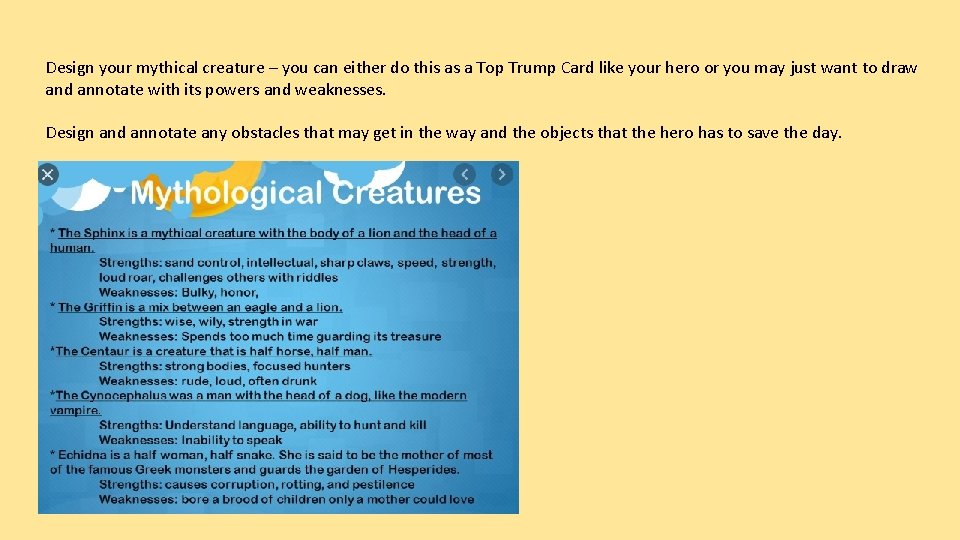 Design your mythical creature – you can either do this as a Top Trump Card like your hero or you may just want to draw and annotate with its powers and weaknesses.

Design and annotate any obstacles that may get in the way and the objects that the hero has to save the day.

Mythological Creatures

* The Sphinx is a mythical creature with the body of a lion and the head of a human.
Strengths: sand control, intellectual, sharp claws, speed, strength, loud roar, challenges others with riddles
Weaknesses: Bulky, honor,
* The Griffin is a mix between an eagle and a lion.
Strengths: wise, wily, strength in war
Weaknesses: Spends too much time guarding its treasure
*The Centaur is a creature that is half horse, half man.
Strengths: strong bodies, focused hunters
Weaknesses: rude, loud, often drunk
*The Cynocephalus was a man with the head of a dog, like the modern vampire.
Strengths: Understand language, ability to hunt and kill
Weaknesses: Inability to speak
* Echidna is a half woman, half snake. She is said to be the mother of most of the famous Greek monsters and guards the garden of Hesperides.
Strengths: causes corruption, rotting, and pestilence
Weaknesses: bore a brood of children only a mother could love